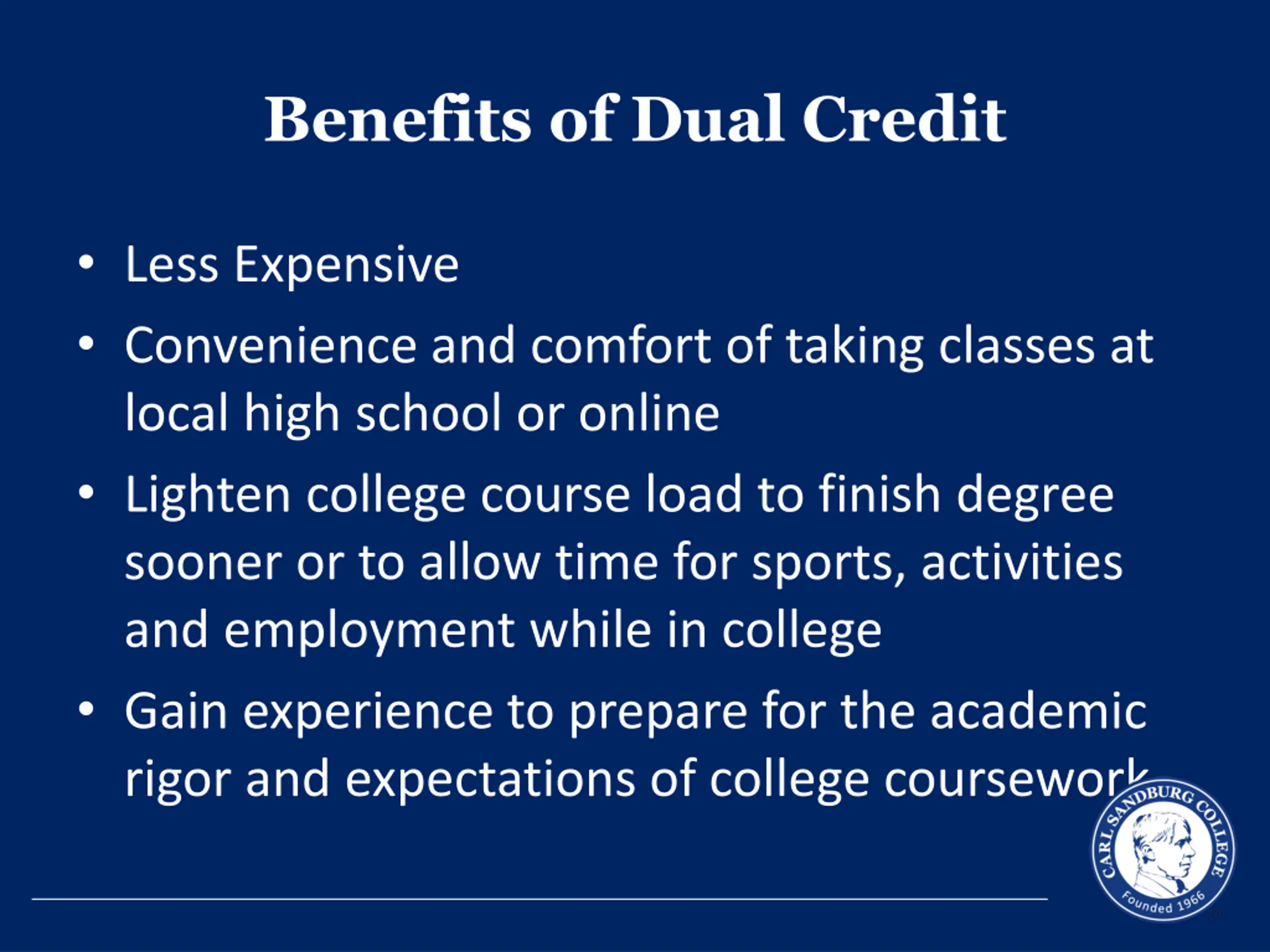 Benefits of Dual Credit

• Less Expensive
• Convenience and comfort of taking classes at local high school or online
• Lighten college course load to finish degree sooner or to allow time for sports, activities and employment while in college
• Gain experience to prepare for the academic rigor and expectations of college coursework

CARL SANDBURG COLLEGE
Founded 1966